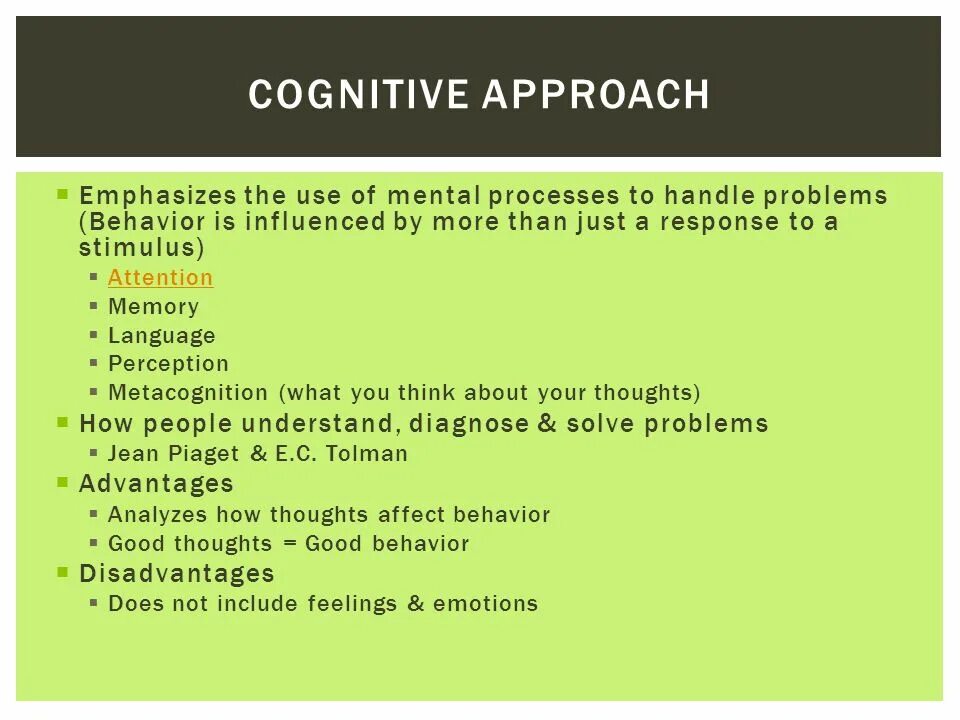 COGNITIVE APPROACH

- Emphasizes the use of mental processes to handle problems (Behavior is influenced by more than just a response to a stimulus)
  - Attention
  - Memory
  - Language
  - Perception
  - Metacognition (what you think about your thoughts)
- How people understand, diagnose & solve problems
  - Jean Piaget & E.C. Tolman
- Advantages
  - Analyzes how thoughts affect behavior
  - Good thoughts = Good behavior
- Disadvantages
  - Does not include feelings & emotions